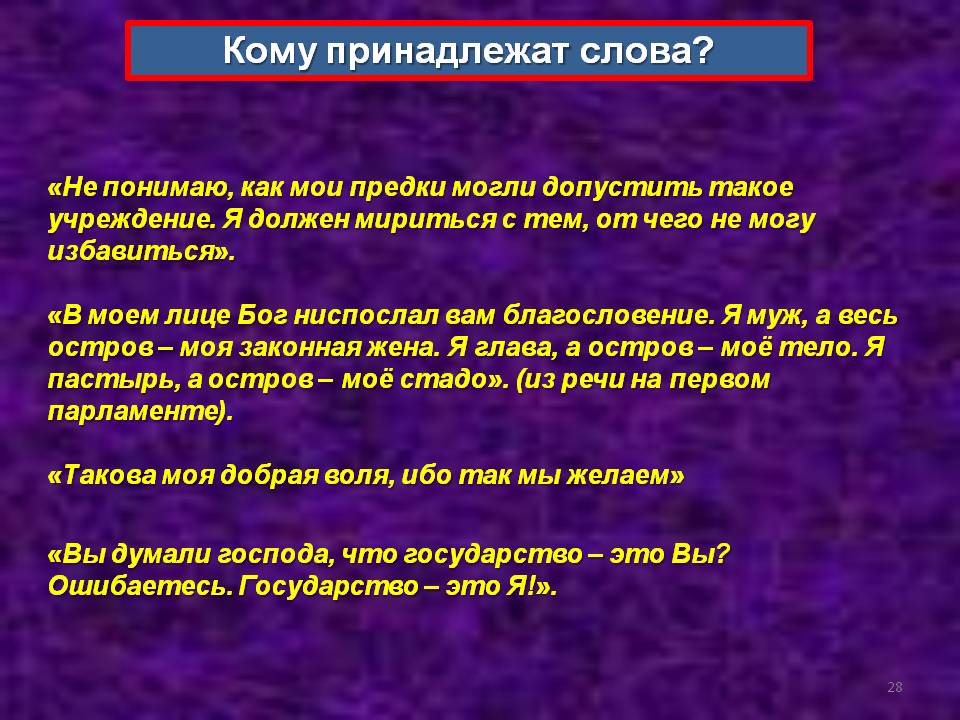 Кому принадлежат слова?

«Не понимаю, как мои предки могли допустить такое учреждение. Я должен мириться с тем, от чего не могу избавиться».

«В моем лице Бог ниспослал вам благословение. Я муж, а весь остров – моя законная жена. Я глава, а остров – моё тело. Я пастырь, а остров – моё стадо». (из речи на первом парламенте).

«Такова моя добрая воля, ибо так мы желаем»

«Вы думали господа, что государство – это Вы? Ошибаетесь. Государство – это Я!».

28